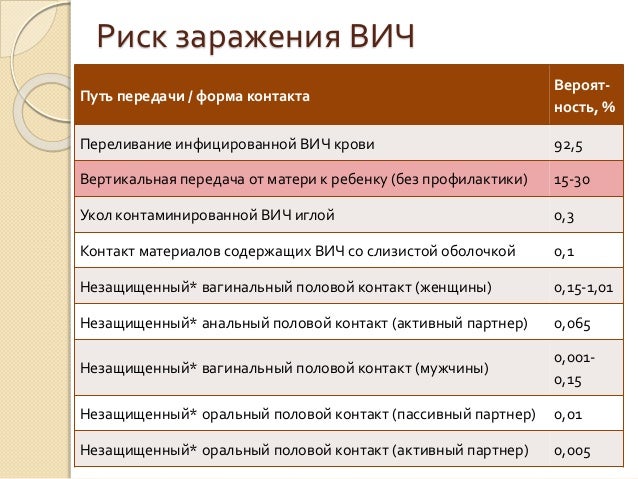 Риск заражения ВИЧ

| Путь передачи / форма контакта | Вероятность, % |
|---|---|
| Переливание инфицированной ВИЧ крови | 92,5 |
| Вертикальная передача от матери к ребенку (без профилактики) | 15-30 |
| Укол контаминированной ВИЧ иглой | 0,3 |
| Контакт материалов содержащих ВИЧ со слизистой оболочкой | 0,1 |
| Незащищенный* вагинальный половой контакт (женщины) | 0,15-1,01 |
| Незащищенный* анальный половой контакт (активный партнер) | 0,065 |
| Незащищенный* вагинальный половой контакт (мужчины) | 0,001-0,15 |
| Незащищенный* оральный половой контакт (пассивный партнер) | 0,01 |
| Незащищенный* оральный половой контакт (активный партнер) | 0,005 |